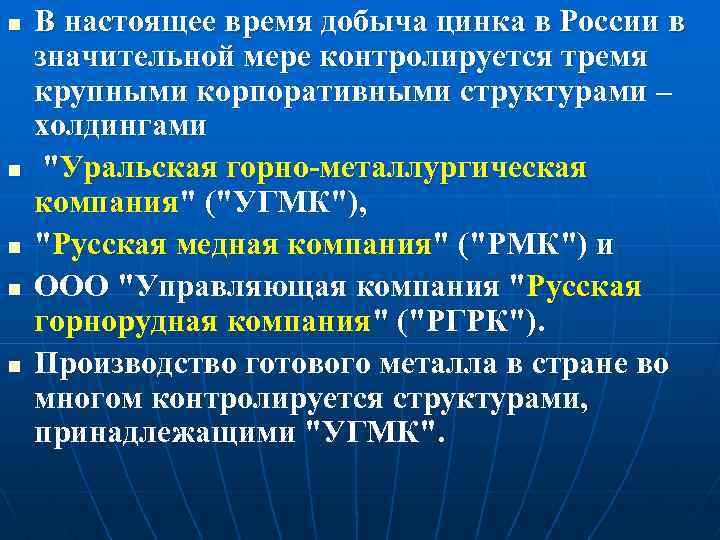 В настоящее время добыча цинка в России в значительной мере контролируется тремя крупными корпоративными структурами – холдингами

"Уральская горно-металлургическая компания" ("УГМК"),

"Русская медная компания" ("РМК") и

ООО "Управляющая компания "Русская горнорудная компания" ("РГРК").

Производство готового металла в стране во многом контролируется структурами, принадлежащими "УГМК".